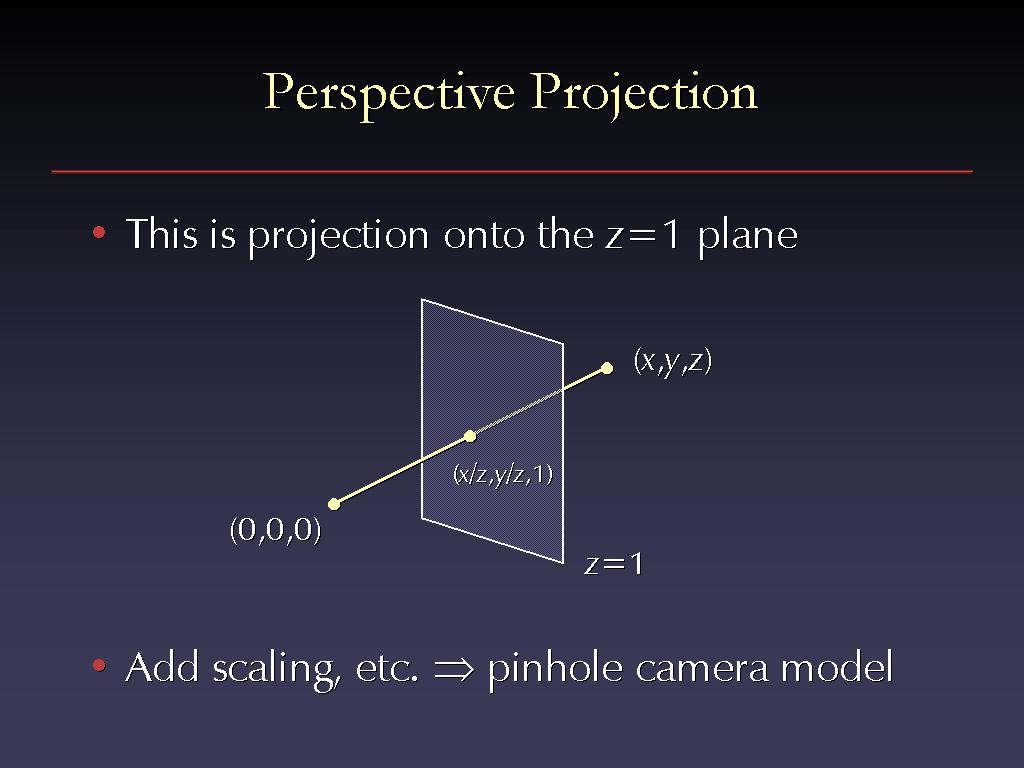 Perspective Projection

• This is projection onto the $z=1$ plane

$(x,y,z)$

$(x/z,y/z,1)$

$(0,0,0)$

$z=1$

• Add scaling, etc. $\Rightarrow$ pinhole camera model